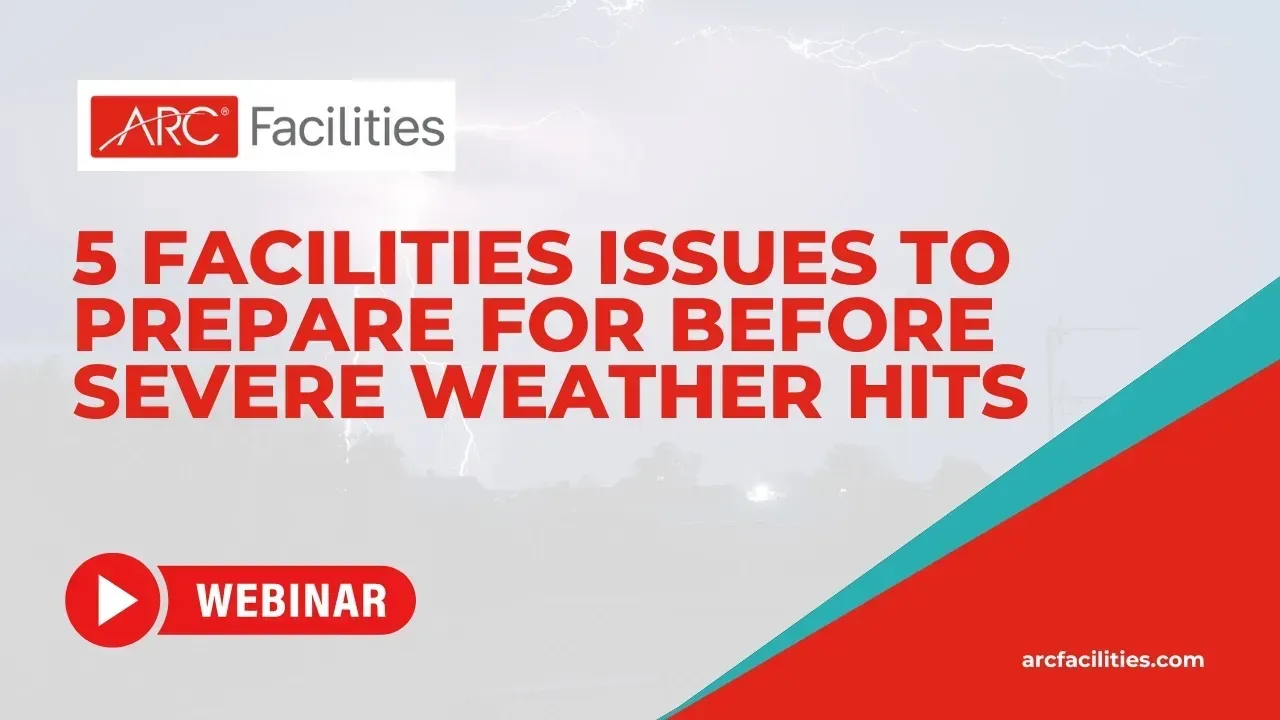 ARC® Facilities

5 FACILITIES ISSUES TO PREPARE FOR BEFORE SEVERE WEATHER HITS

WEBINAR

arcfacilities.com